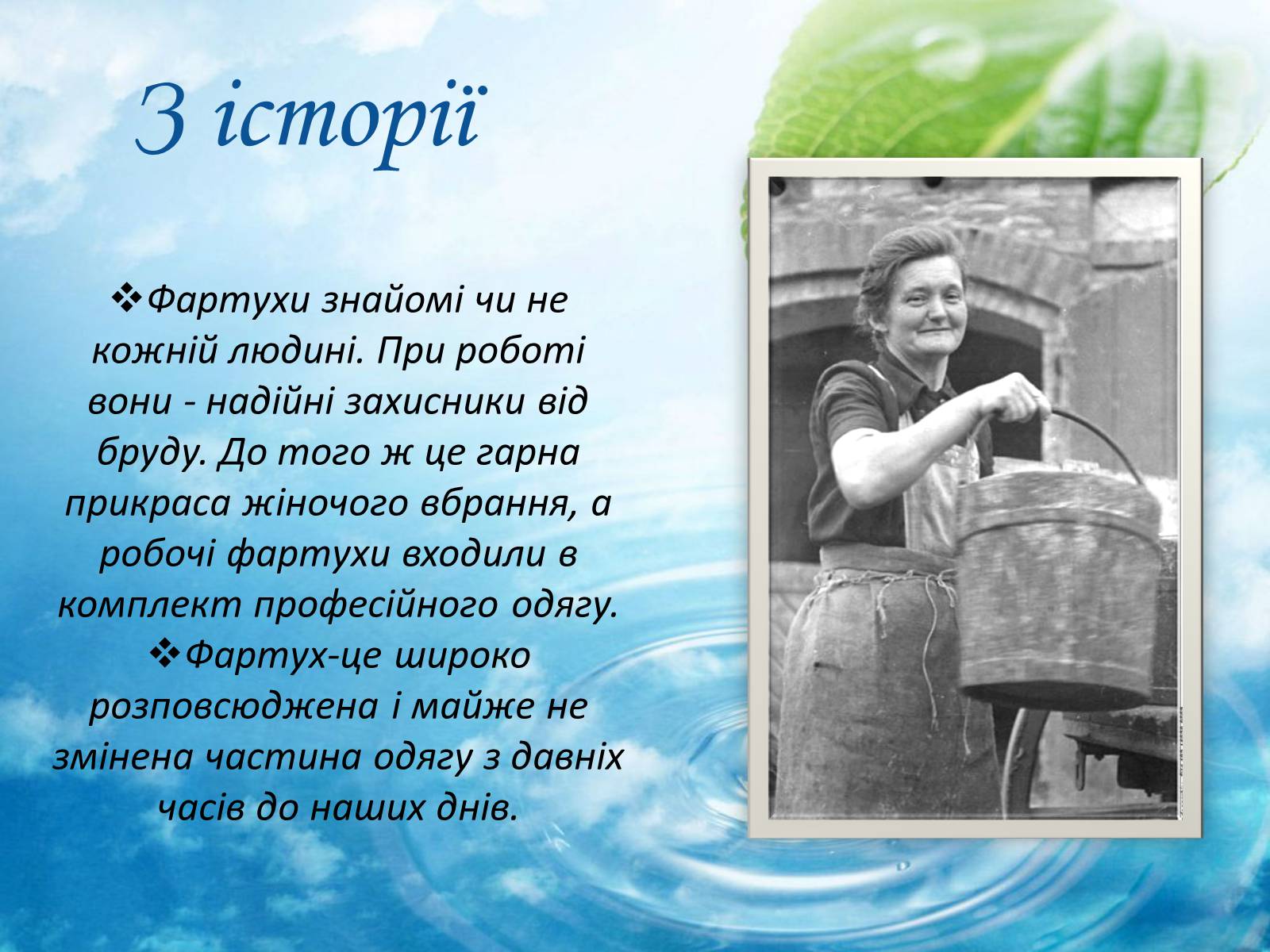 З історії

❖Фартухи знайомі чи не кожній людині. При роботі вони - надійні захисники від бруду. До того ж це гарна прикраса жіночого вбрання, а робочі фартухи входили в комплект професійного одягу.

❖Фартух-це широко розповсюджена і майже не змінена частина одягу з давніх часів до наших днів.